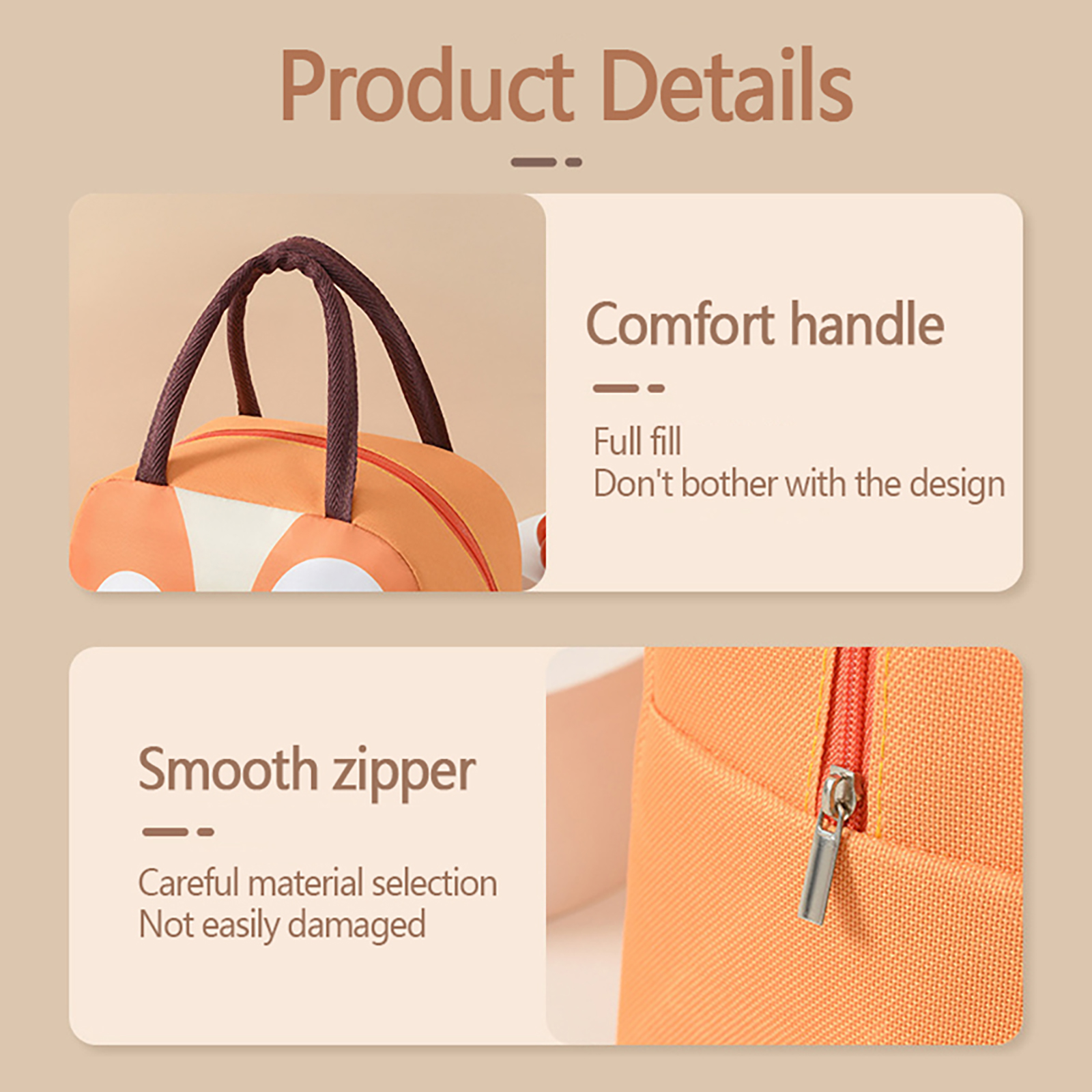 Product Details

Comfort handle

Full fill
Don't bother with the design

Smooth zipper

Careful material selection
Not easily damaged